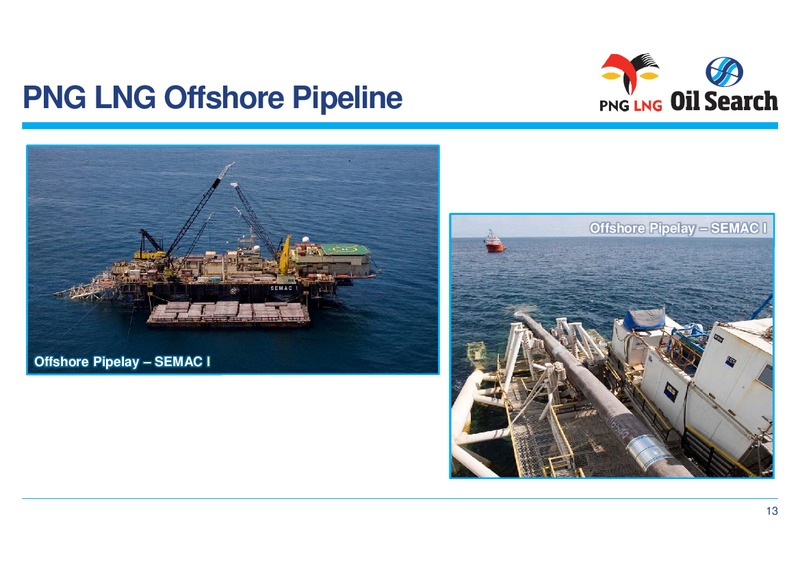 PNG LNG Offshore Pipeline

PNG LNG Oil Search

SEMAC

Offshore Pipelay – SEMAC I

Offshore Pipelay – SEMAC I

13